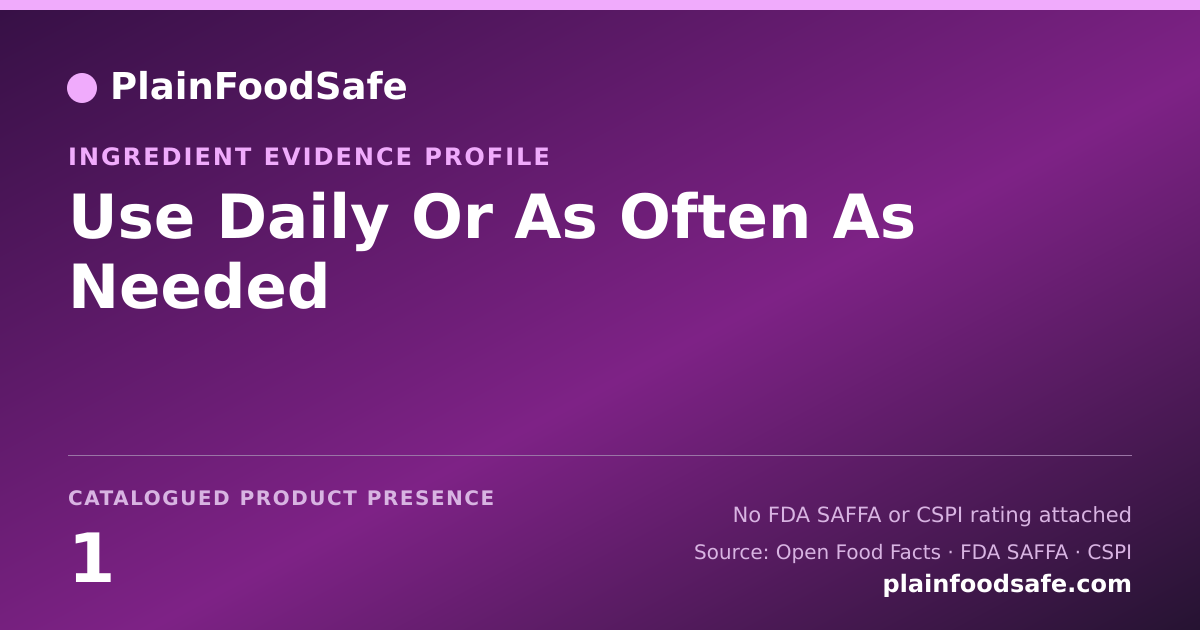 PlainFoodSafe

INGREDIENT EVIDENCE PROFILE

Use Daily Or As Often As Needed

CATALOGUED PRODUCT PRESENCE

1

No FDA SAFFA or CSPI rating attached

Source: Open Food Facts · FDA SAFFA · CSPI

plainfoodsafe.com